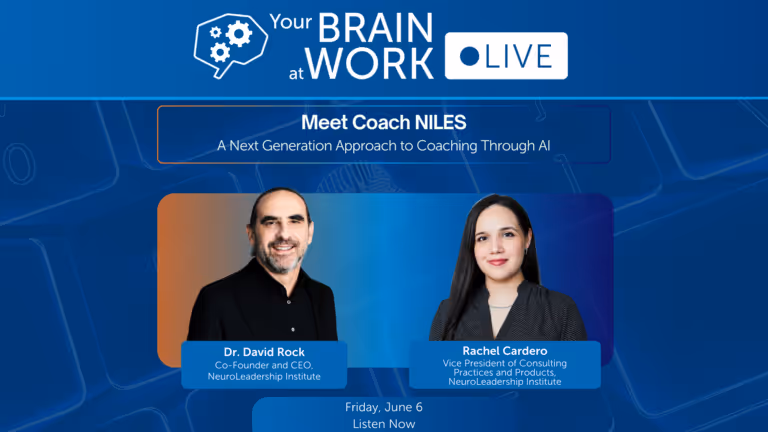 Your BRAIN at WORK LIVE

Meet Coach NILES
A Next Generation Approach to Coaching Through AI

Dr. David Rock
Co-Founder and CEO, NeuroLeadership Institute

Rachel Cardero
Vice President of Consulting Practices and Products, NeuroLeadership Institute

Friday, June 6
Listen Now